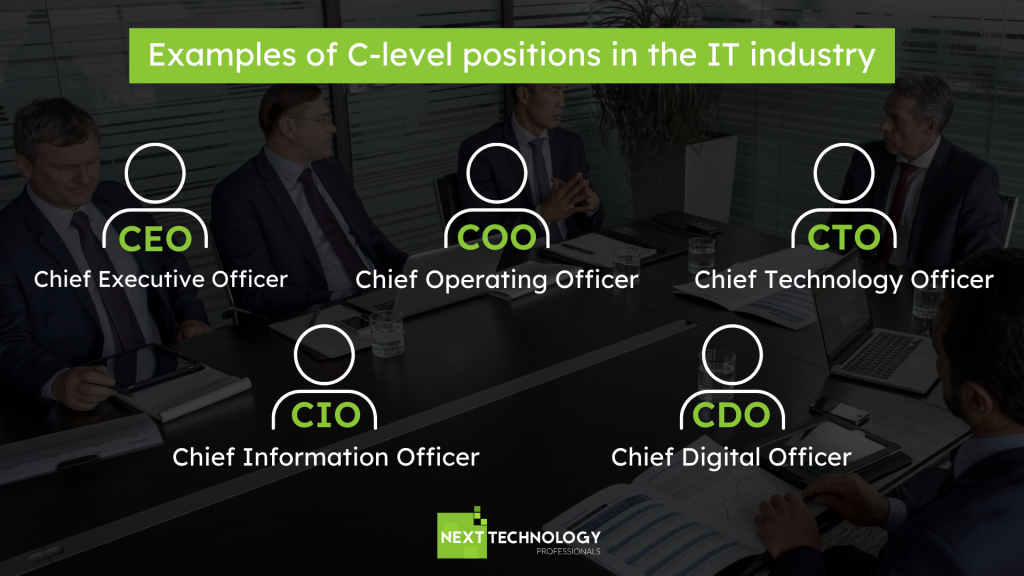 Examples of C-level positions in the IT industry

CEO
Chief Executive Officer

COO
Chief Operating Officer

CTO
Chief Technology Officer

CIO
Chief Information Officer

CDO
Chief Digital Officer

NEXT TECHNOLOGY
PROFESSIONALS